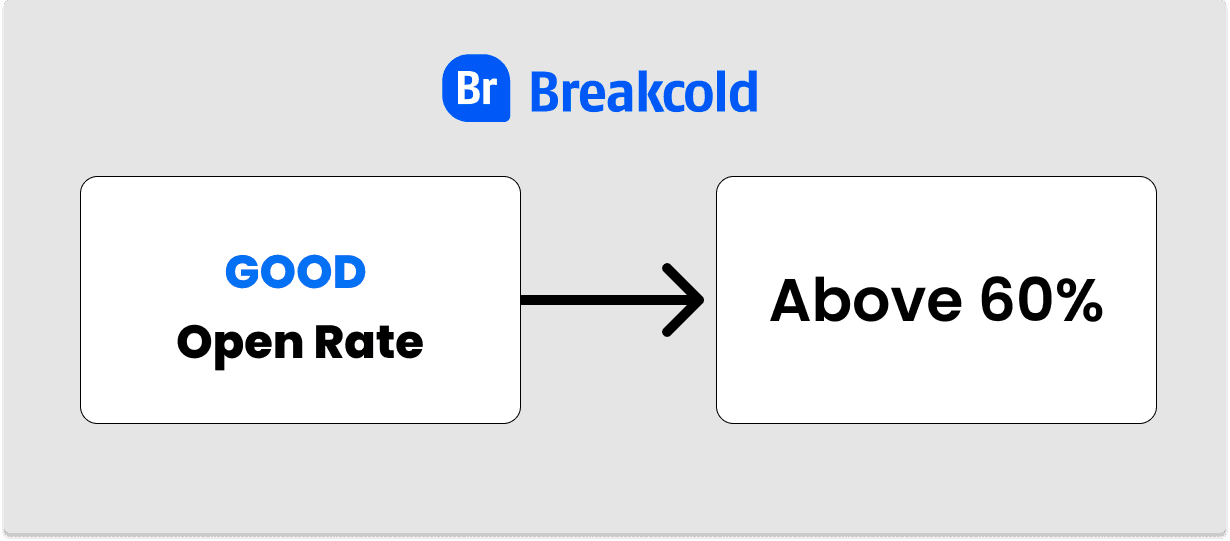 Br Breakcold

GOOD
Open Rate

Above 60%